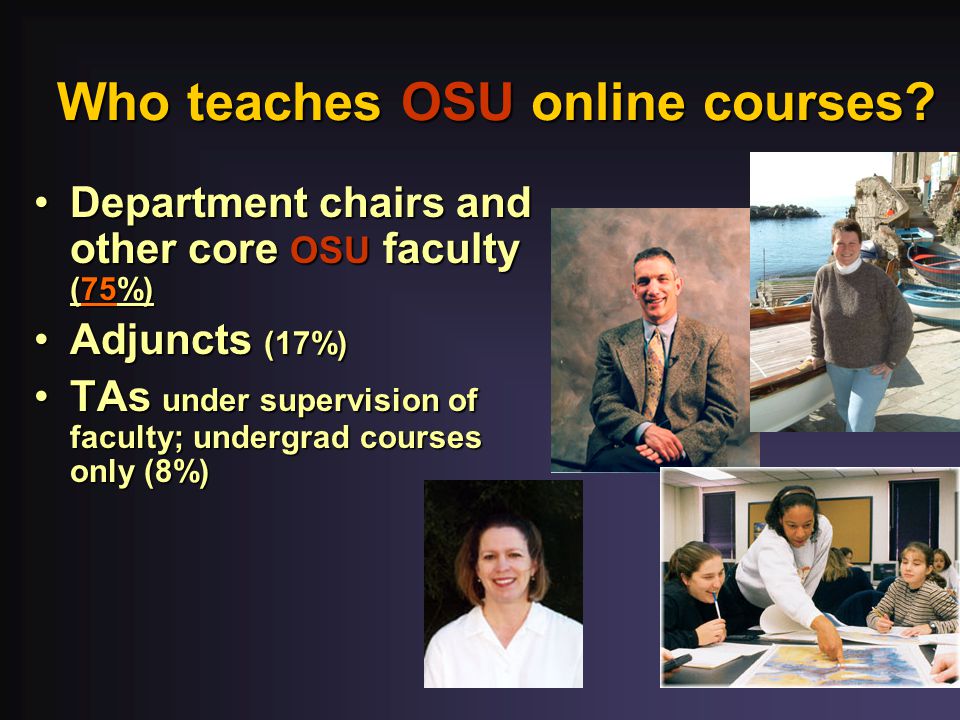 Who teaches OSU online courses?

• Department chairs and other core OSU faculty (75%)
• Adjuncts (17%)
• TAs under supervision of faculty; undergrad courses only (8%)